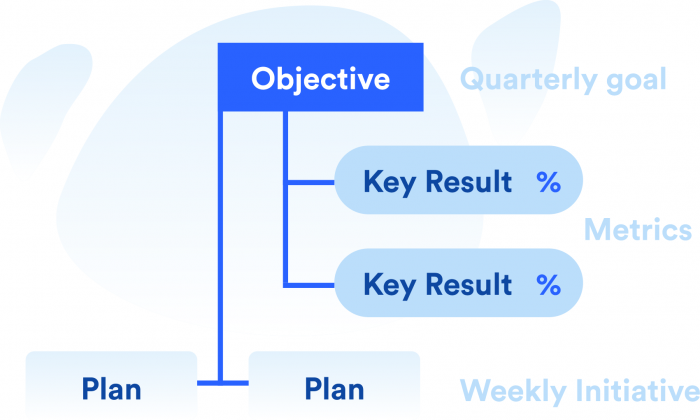 Objective
Quarterly goal
Key Result %
Metrics
Key Result %
Plan
Plan
Weekly Initiative